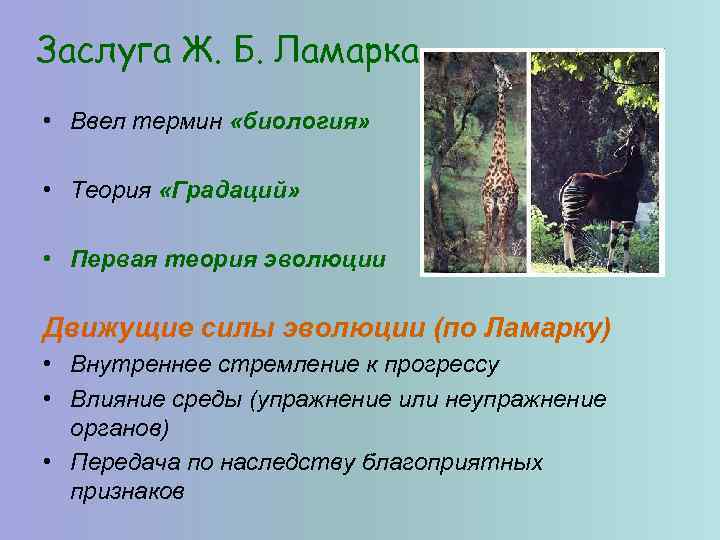 Заслуга Ж. Б. Ламарка

• Ввел термин «биология»

• Теория «Градаций»

• Первая теория эволюции

Движущие силы эволюции (по Ламарку)

• Внутреннее стремление к прогрессу
• Влияние среды (упражнение или неупражнение органов)
• Передача по наследству благоприятных признаков